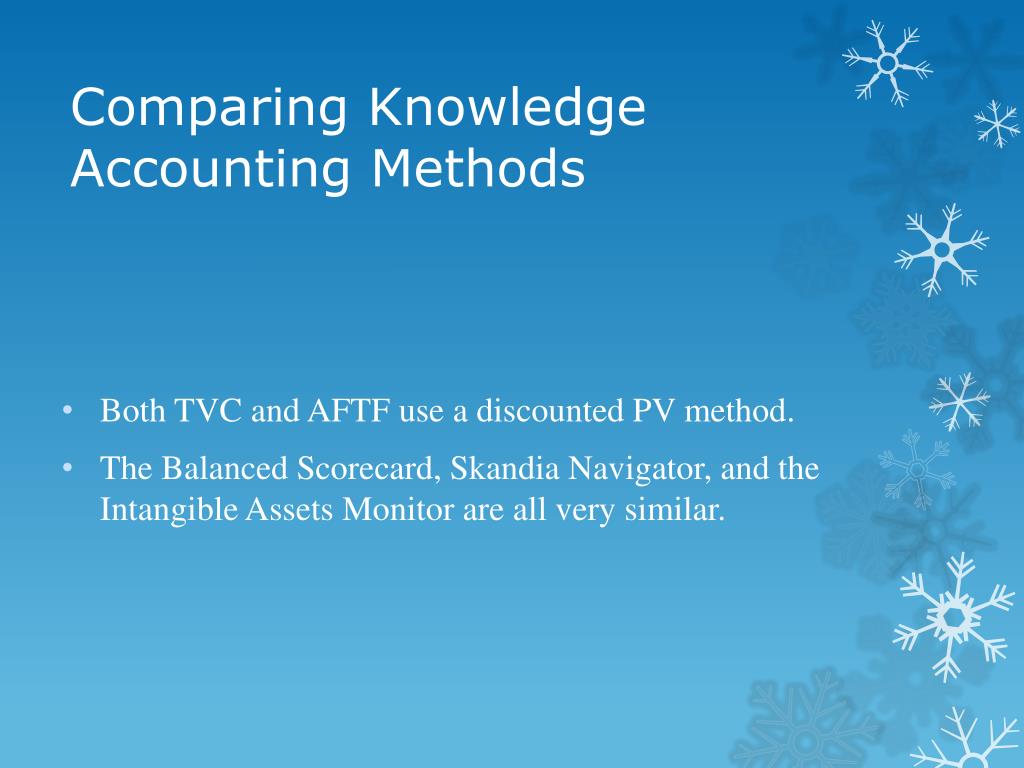 Comparing Knowledge Accounting Methods

• Both TVC and AFTF use a discounted PV method.

• The Balanced Scorecard, Skandia Navigator, and the Intangible Assets Monitor are all very similar.